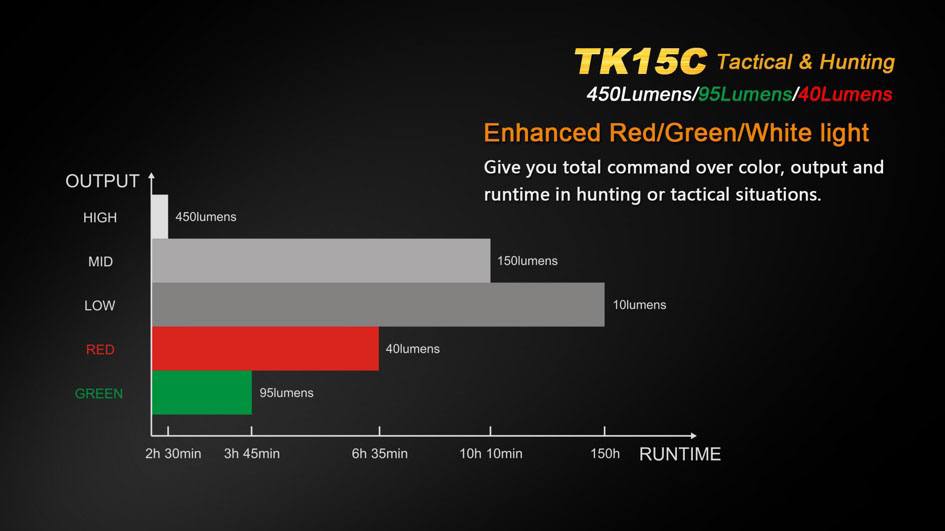 TK15C Tactical & Hunting
450Lumens/95Lumens/40Lumens

Enhanced Red/Green/White light
Give you total command over color, output and runtime in hunting or tactical situations.

OUTPUT

HIGH 450lumens
MID 150lumens
LOW 10lumens
RED 40lumens
GREEN 95lumens

2h 30min 3h 45min 6h 35min 10h 10min 150h RUNTIME